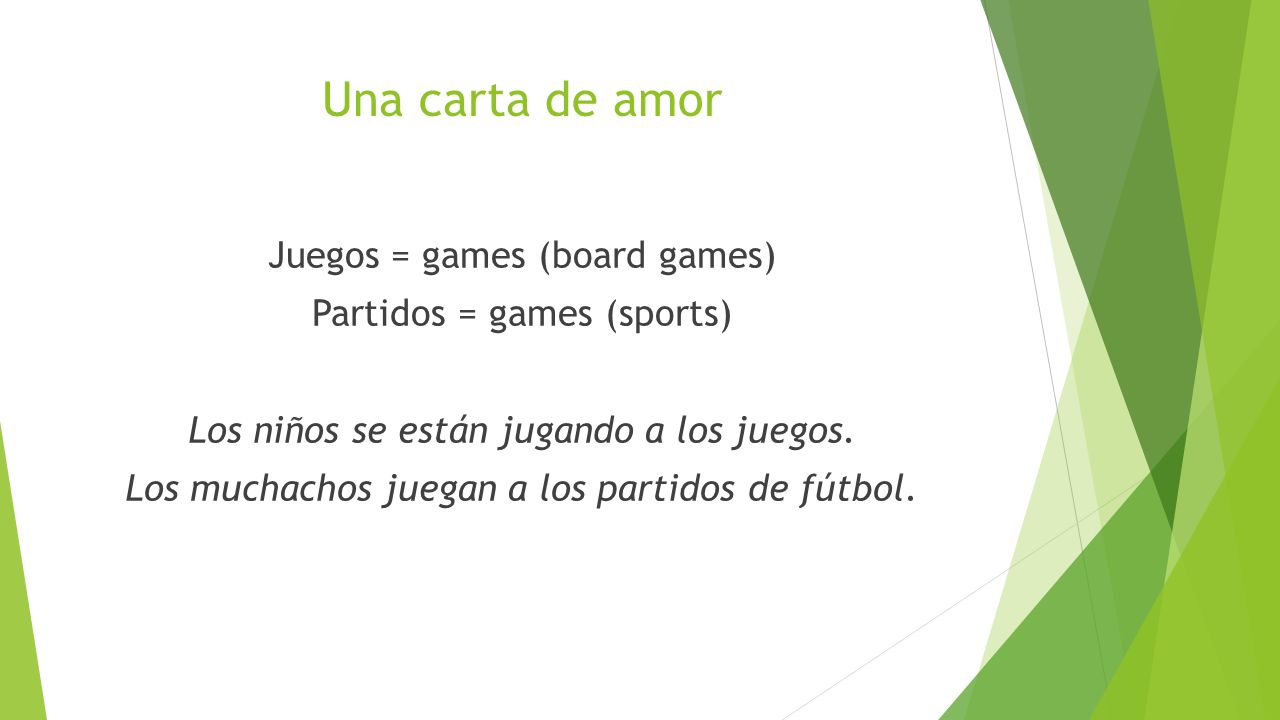 Una carta de amor

Juegos = games (board games)
Partidos = games (sports)

Los niños se están jugando a los juegos.
Los muchachos juegan a los partidos de fútbol.